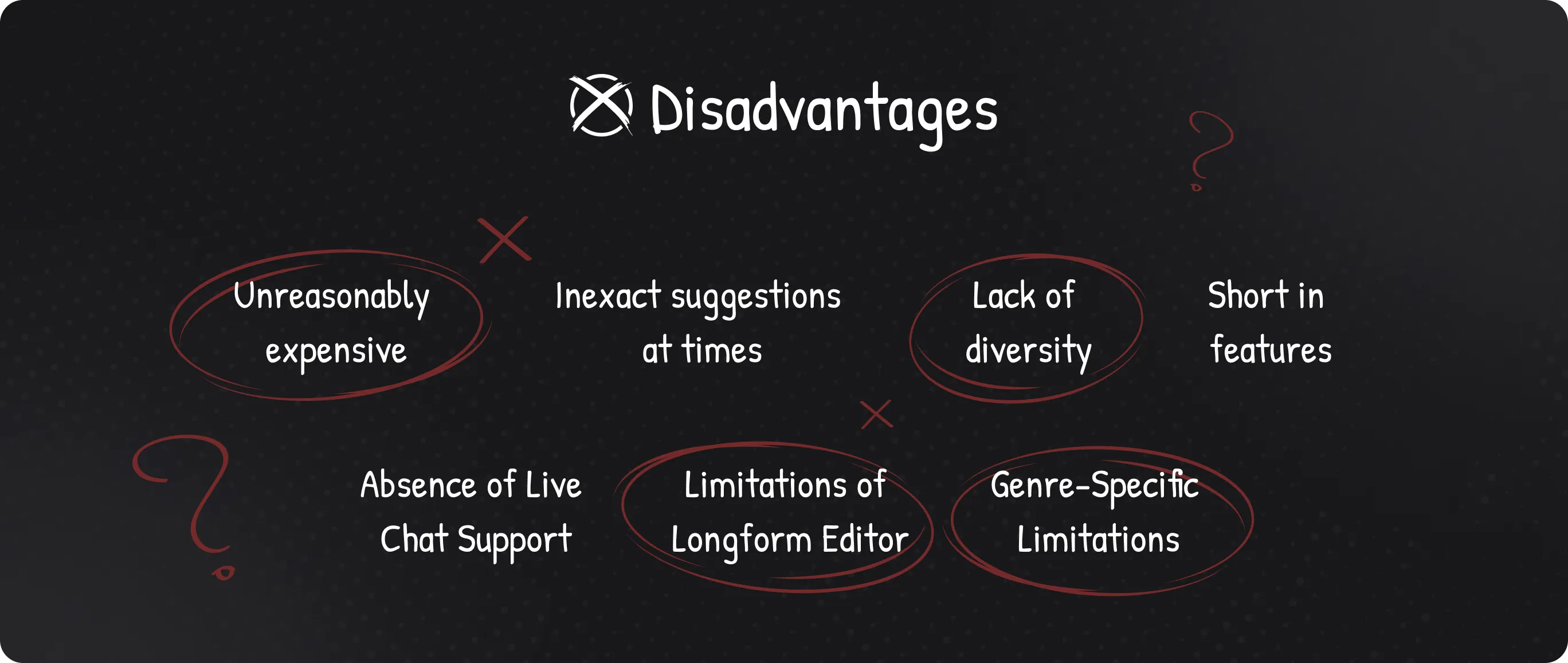 Disadvantages

Unreasonably expensive

Inexact suggestions at times

Lack of diversity

Short in features

Absence of Live Chat Support

Limitations of Longform Editor

Genre-Specific Limitations